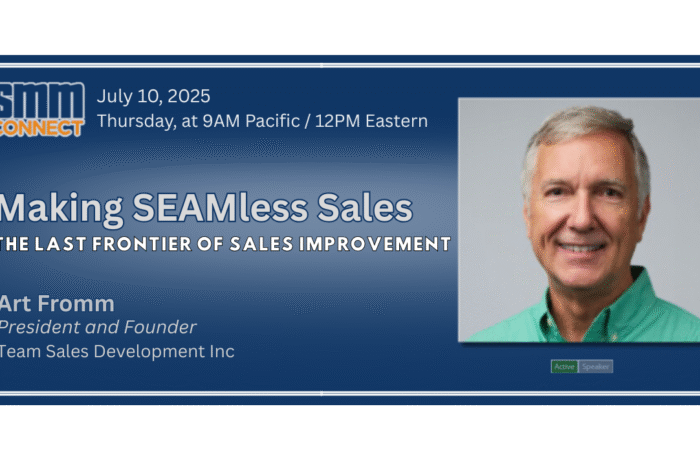 smm
CONNECT

July 10, 2025
Thursday, at 9AM Pacific / 12PM Eastern

Making SEAMless Sales
THE LAST FRONTIER OF SALES IMPROVEMENT

Art Fromm
President and Founder
Team Sales Development Inc

Active Speaker